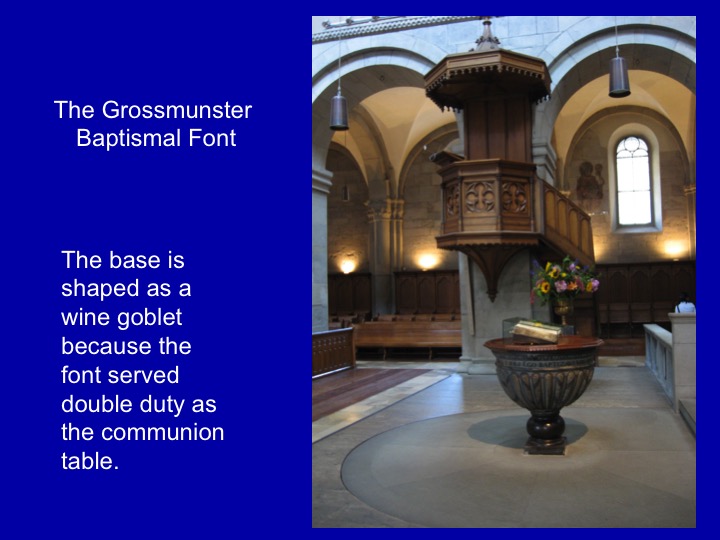 The Grossmunster Baptismal Font

The base is shaped as a wine goblet because the font served double duty as the communion table.